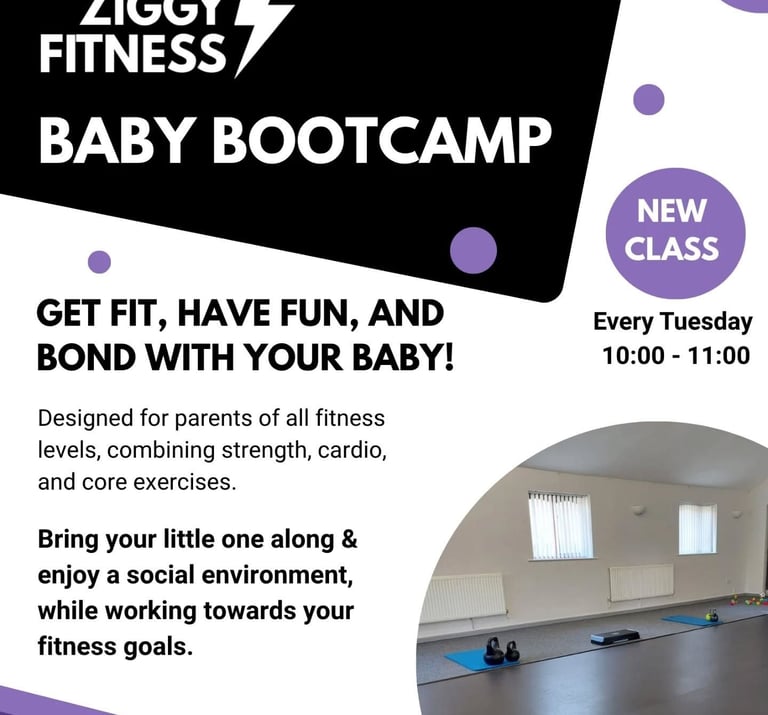 ZIGGY
FITNESS

BABY BOOTCAMP

NEW CLASS

Every Tuesday
10:00 - 11:00

GET FIT, HAVE FUN, AND BOND WITH YOUR BABY!

Designed for parents of all fitness levels, combining strength, cardio, and core exercises.

Bring your little one along & enjoy a social environment, while working towards your fitness goals.